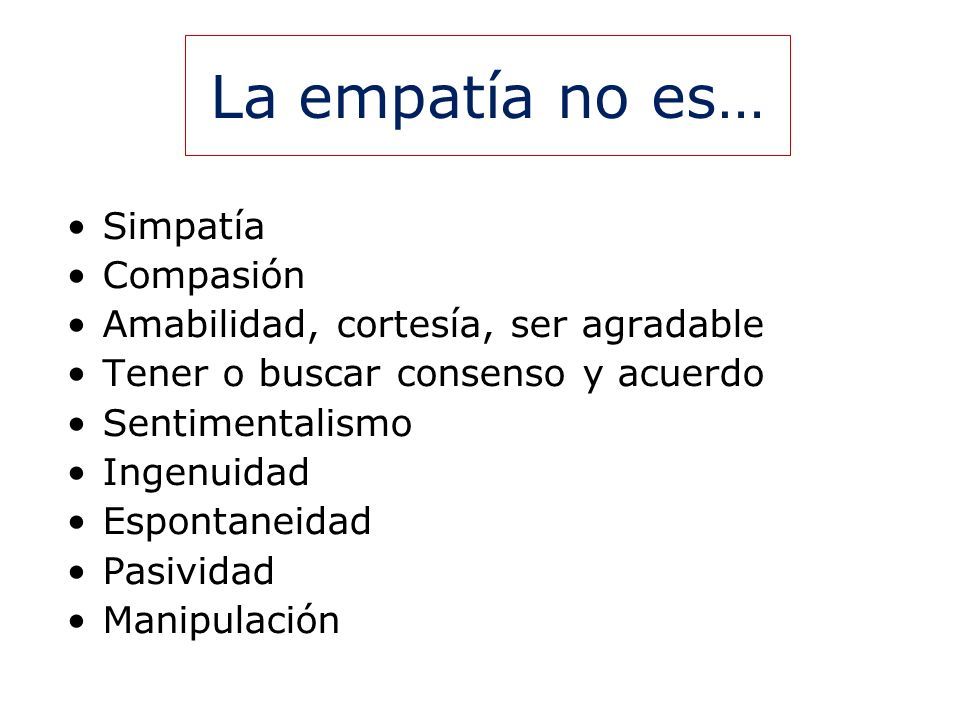 La empatía no es…

• Simpatía
• Compasión
• Amabilidad, cortesía, ser agradable
• Tener o buscar consenso y acuerdo
• Sentimentalismo
• Ingenuidad
• Espontaneidad
• Pasividad
• Manipulación